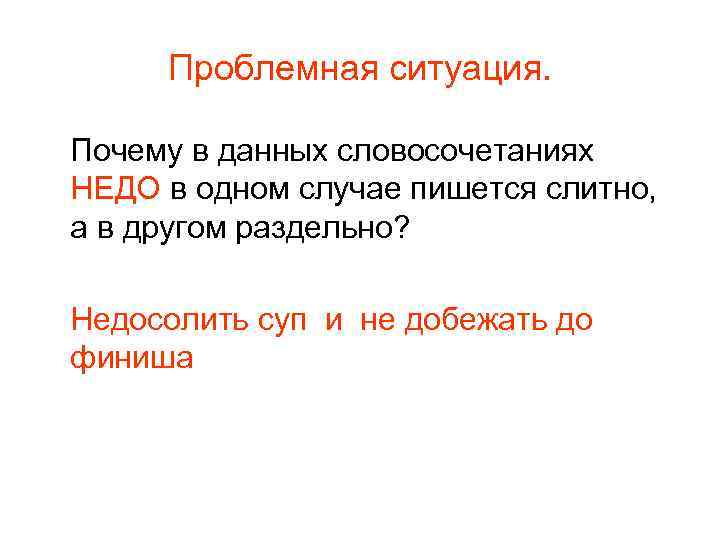 Проблемная ситуация.

Почему в данных словосочетаниях НЕДО в одном случае пишется слитно, а в другом раздельно?

Недосолить суп и не добежать до финиша